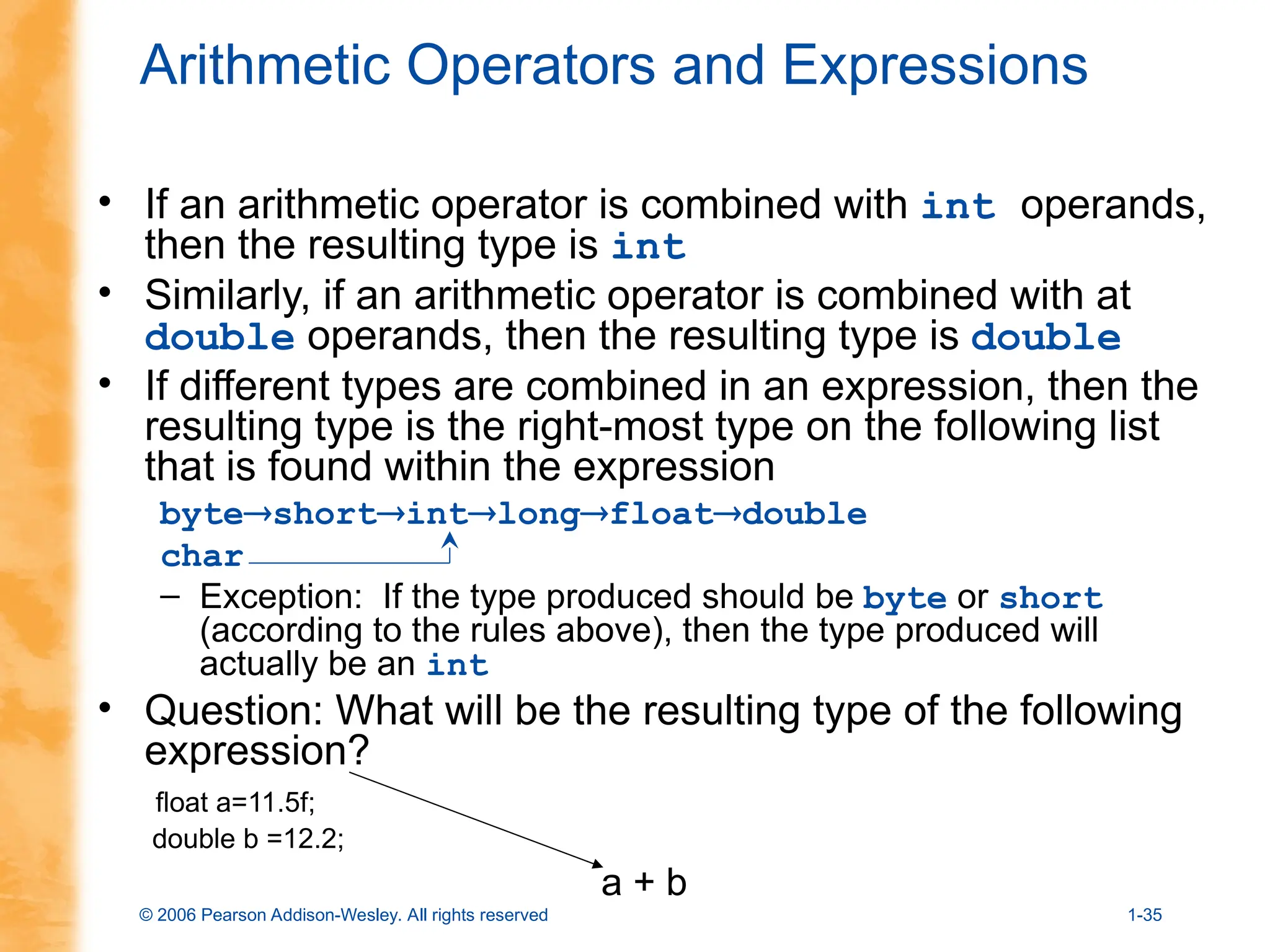 Arithmetic Operators and Expressions

• If an arithmetic operator is combined with int operands, then the resulting type is int
• Similarly, if an arithmetic operator is combined with at double operands, then the resulting type is double
• If different types are combined in an expression, then the resulting type is the right-most type on the following list that is found within the expression

byte→short→int→long→float→double
char

– Exception: If the type produced should be byte or short (according to the rules above), then the type produced will actually be an int

• Question: What will be the resulting type of the following expression?

float a=11.5f;
double b =12.2;

a + b

© 2006 Pearson Addison-Wesley. All rights reserved

1-35